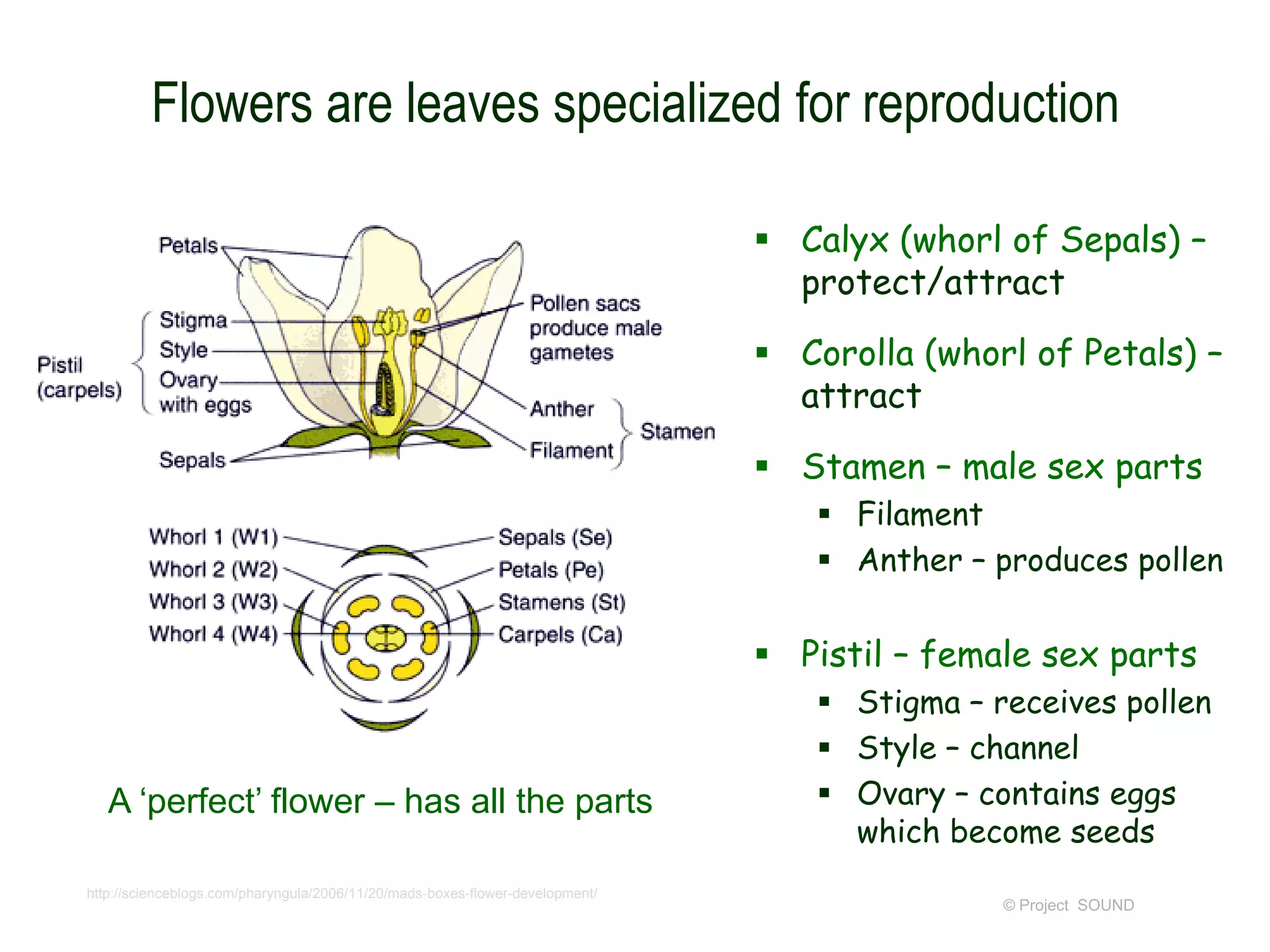 Flowers are leaves specialized for reproduction

Petals

Pistil (carpels)

Stigma

Style

Ovary with eggs

Sepals

Pollen sacs produce male gametes

Anther

Filament

Stamen

Whorl 1 (W1)

Whorl 2 (W2)

Whorl 3 (W3)

Whorl 4 (W4)

Sepals (Se)

Petals (Pe)

Stamens (St)

Carpels (Ca)

A ‘perfect’ flower – has all the parts

▪ Calyx (whorl of Sepals) – protect/attract

▪ Corolla (whorl of Petals) – attract

▪ Stamen – male sex parts
 ▪ Filament
 ▪ Anther – produces pollen

▪ Pistil – female sex parts
 ▪ Stigma – receives pollen
 ▪ Style – channel
 ▪ Ovary – contains eggs which become seeds

http://scienceblogs.com/pharyngula/2006/11/20/mads-boxes-flower-development/

© Project SOUND